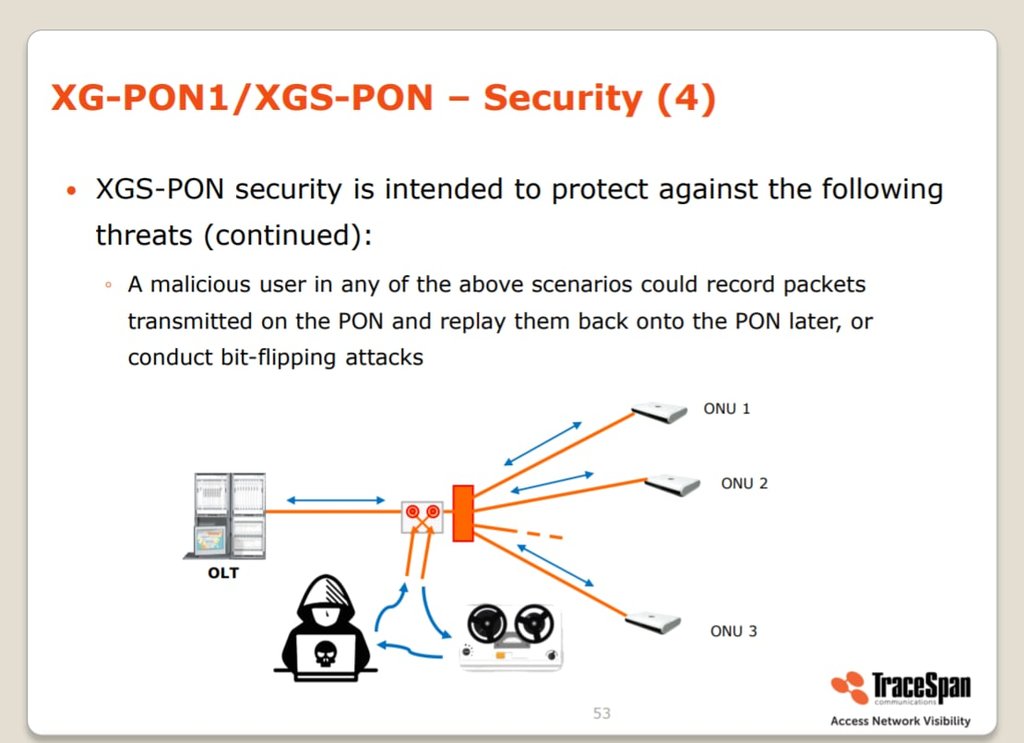 XG-PON1/XGS-PON – Security (4)

• XGS-PON security is intended to protect against the following threats (continued):

◦ A malicious user in any of the above scenarios could record packets transmitted on the PON and replay them back onto the PON later, or conduct bit-flipping attacks

ONU 1

ONU 2

OLT

ONU 3

53

TraceSpan communications
Access Network Visibility